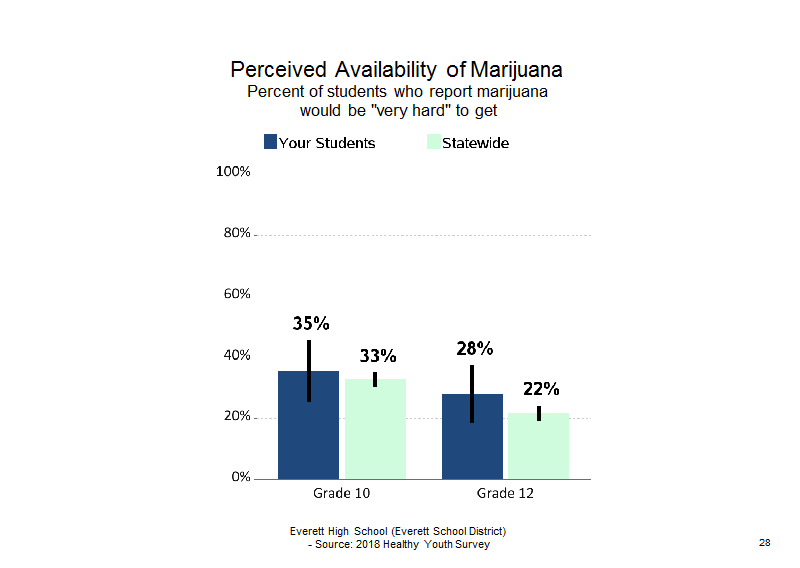 Perceived Availability of Marijuana
Percent of students who report marijuana would be "very hard" to get

Your Students
Statewide

100%
80%
60%
40%
20%
0%

35%
33%
28%
22%

Grade 10
Grade 12

Everett High School (Everett School District)
- Source: 2018 Healthy Youth Survey

28